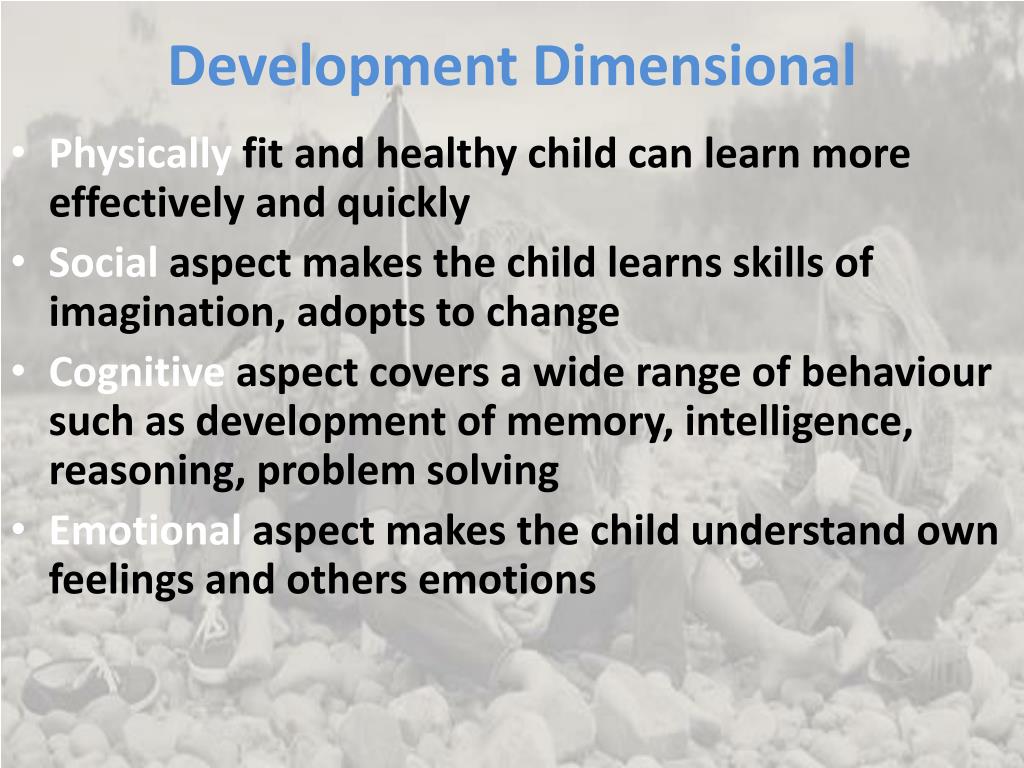 Development Dimensional

• Physically fit and healthy child can learn more effectively and quickly
• Social aspect makes the child learns skills of imagination, adopts to change
• Cognitive aspect covers a wide range of behaviour such as development of memory, intelligence, reasoning, problem solving
• Emotional aspect makes the child understand own feelings and others emotions